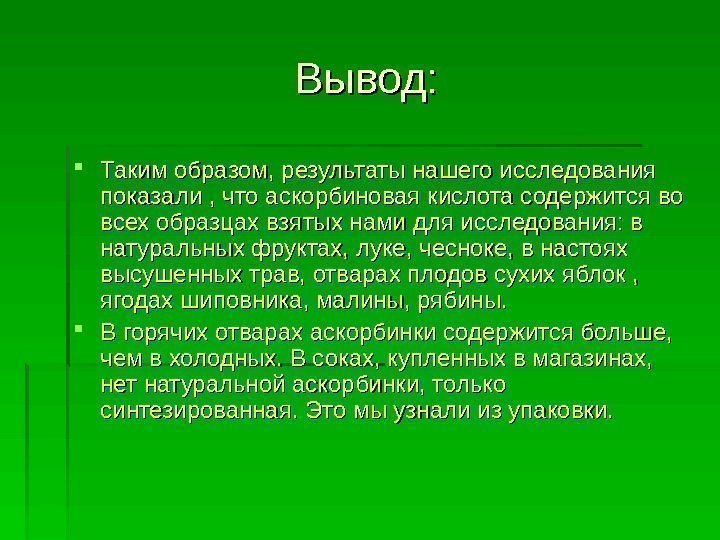 Вывод:

Таким образом, результаты нашего исследования показали , что аскорбиновая кислота содержится во всех образцах взятых нами для исследования: в натуральных фруктах, луке, чесноке, в настоях высушенных трав, отварах плодов сухих яблок , ягодах шиповника, малины, рябины.

В горячих отварах аскорбинки содержится больше, чем в холодных. В соках, купленных в магазинах, нет натуральной аскорбинки, только синтезированная. Это мы узнали из упаковки.